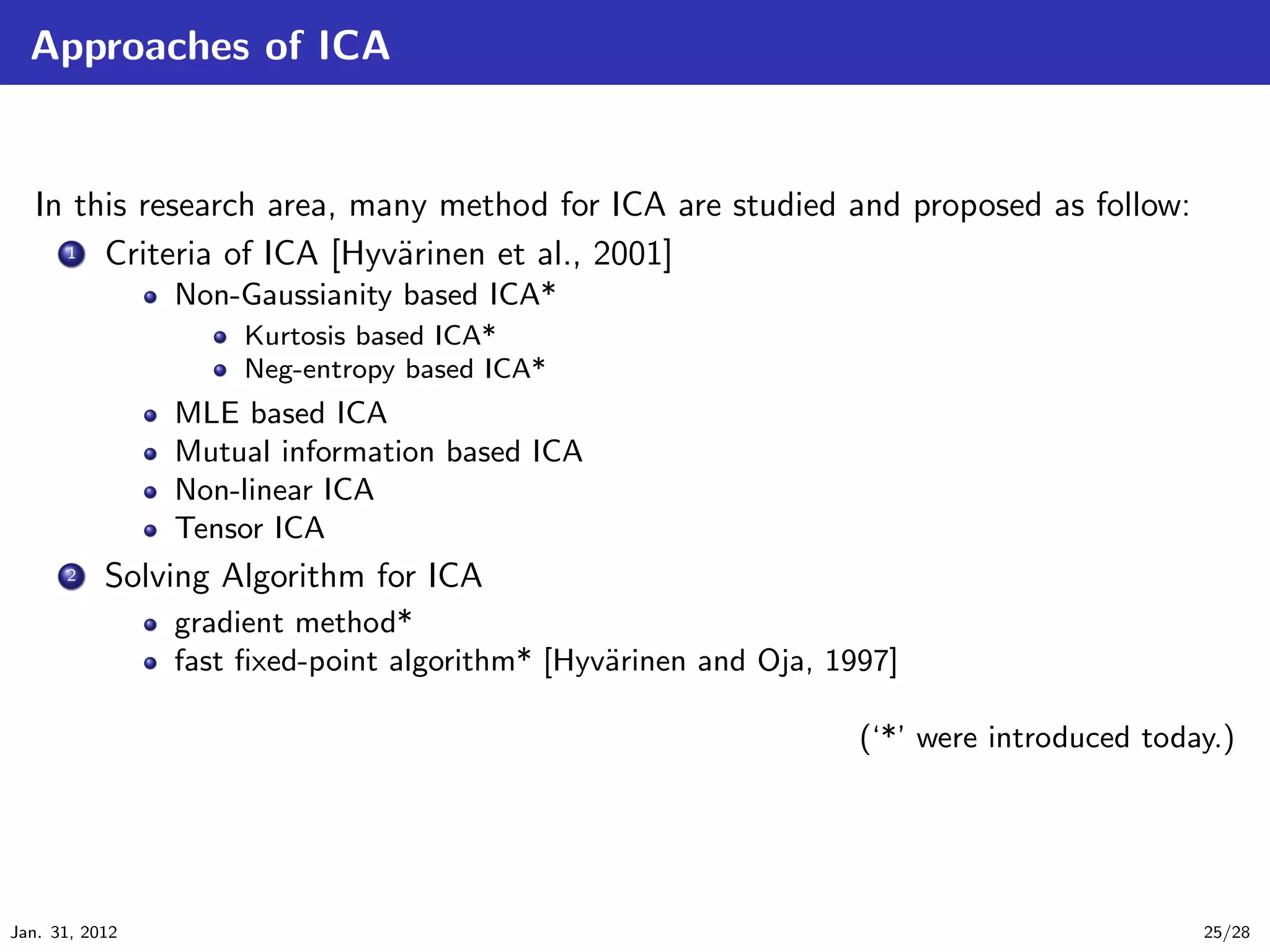 Approaches of ICA

In this research area, many method for ICA are studied and proposed as follow:

1 Criteria of ICA [Hyvärinen et al., 2001]
- Non-Gaussianity based ICA*
  - Kurtosis based ICA*
  - Neg-entropy based ICA*
- MLE based ICA
- Mutual information based ICA
- Non-linear ICA
- Tensor ICA

2 Solving Algorithm for ICA
- gradient method*
- fast fixed-point algorithm* [Hyvärinen and Oja, 1997]

('*' were introduced today.)

Jan. 31, 2012

25/28